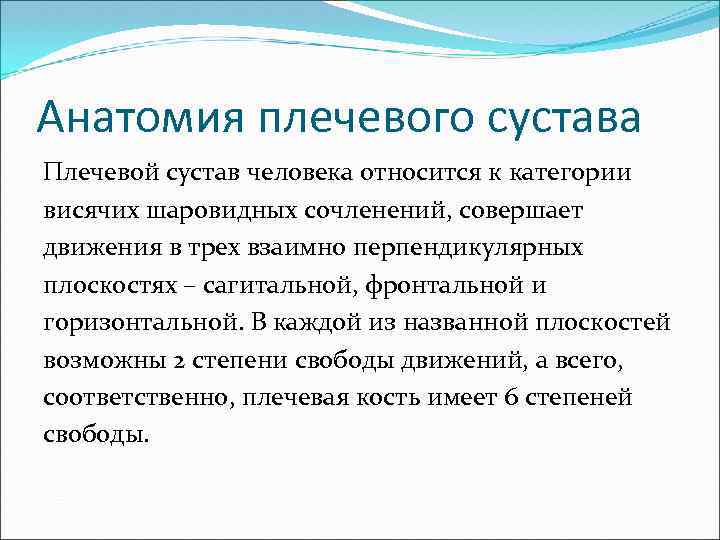 Анатомия плечевого сустава

Плечевой сустав человека относится к категории висячих шаровидных сочленений, совершает движения в трех взаимно перпендикулярных плоскостях – сагитальной, фронтальной и горизонтальной. В каждой из названной плоскостей возможны 2 степени свободы движений, а всего, соответственно, плечевая кость имеет 6 степеней свободы.